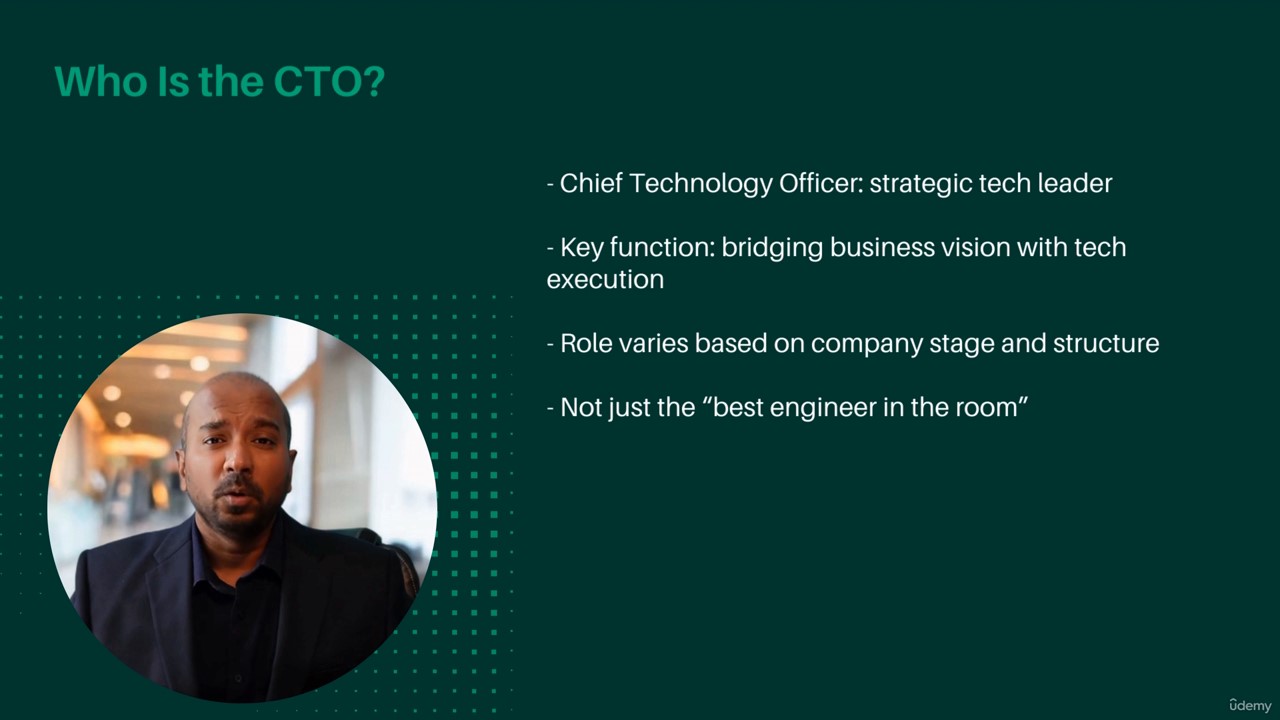 Who Is the CTO?

- Chief Technology Officer: strategic tech leader

- Key function: bridging business vision with tech execution

- Role varies based on company stage and structure

- Not just the “best engineer in the room”

ûdemy